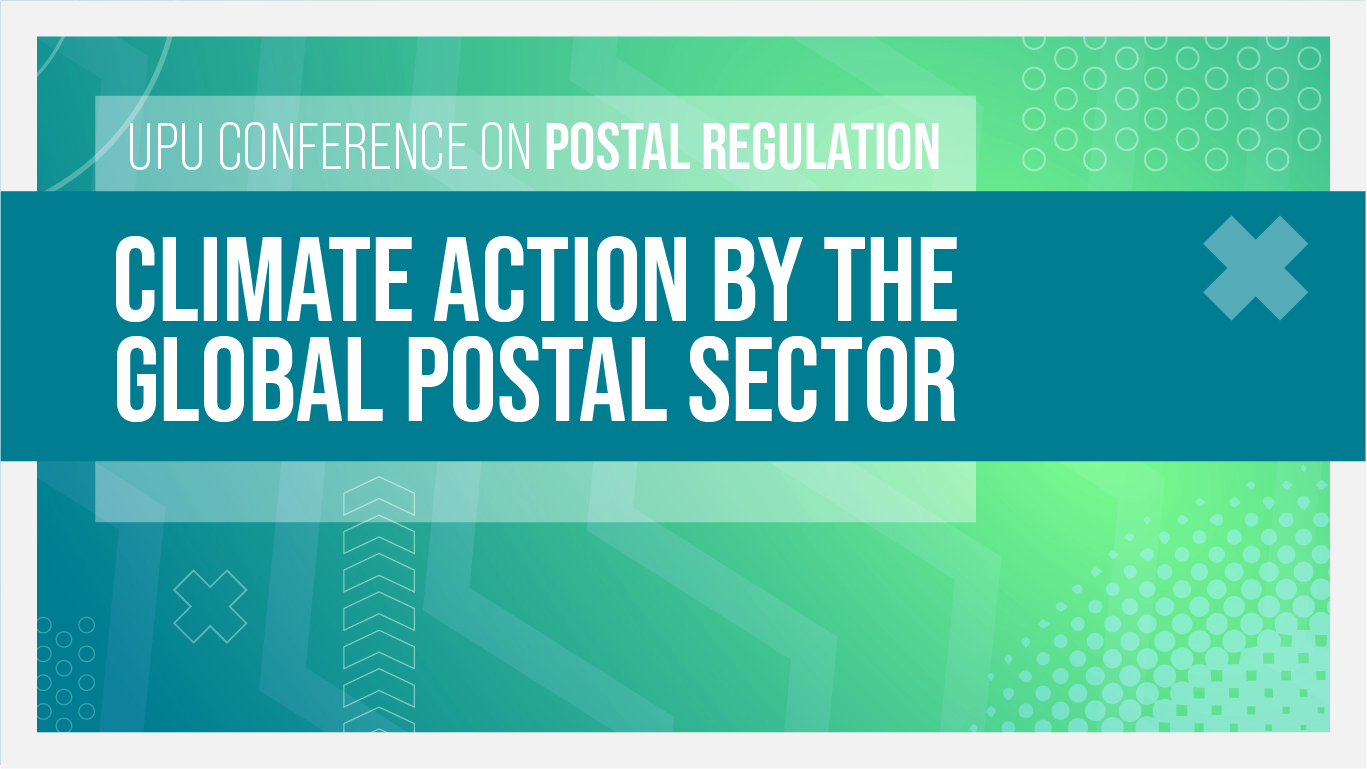 UPU CONFERENCE ON POSTAL REGULATION

CLIMATE ACTION BY THE GLOBAL POSTAL SECTOR